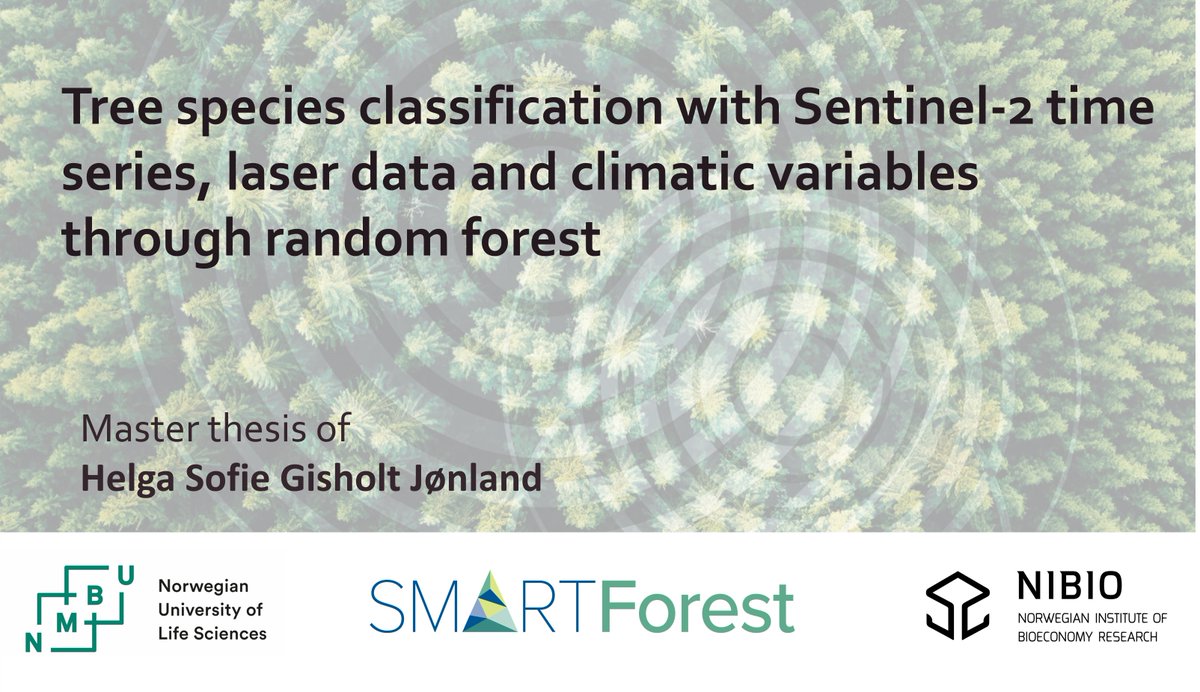 Tree species classification with Sentinel-2 time series, laser data and climatic variables through random forest

Master thesis of
**Helga Sofie Gisholt Jønland**

N M B U
Norwegian University of Life Sciences

SMARTForest

NIBIO
NORWEGIAN INSTITUTE OF BIOECONOMY RESEARCH